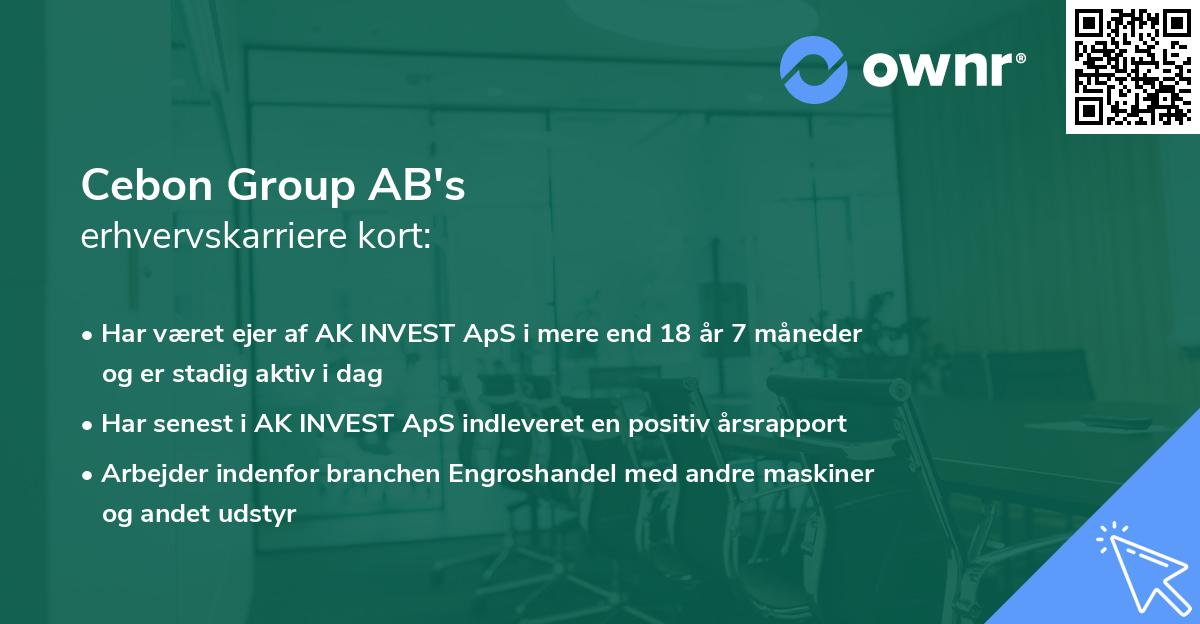 ownr®

Cebon Group AB's
erhvervskarriere kort:

• Har været ejer af AK INVEST ApS i mere end 18 år 7 måneder og er stadig aktiv i dag

• Har senest i AK INVEST ApS indleveret en positiv årsrapport

• Arbejder indenfor branchen Engroshandel med andre maskiner og andet udstyr